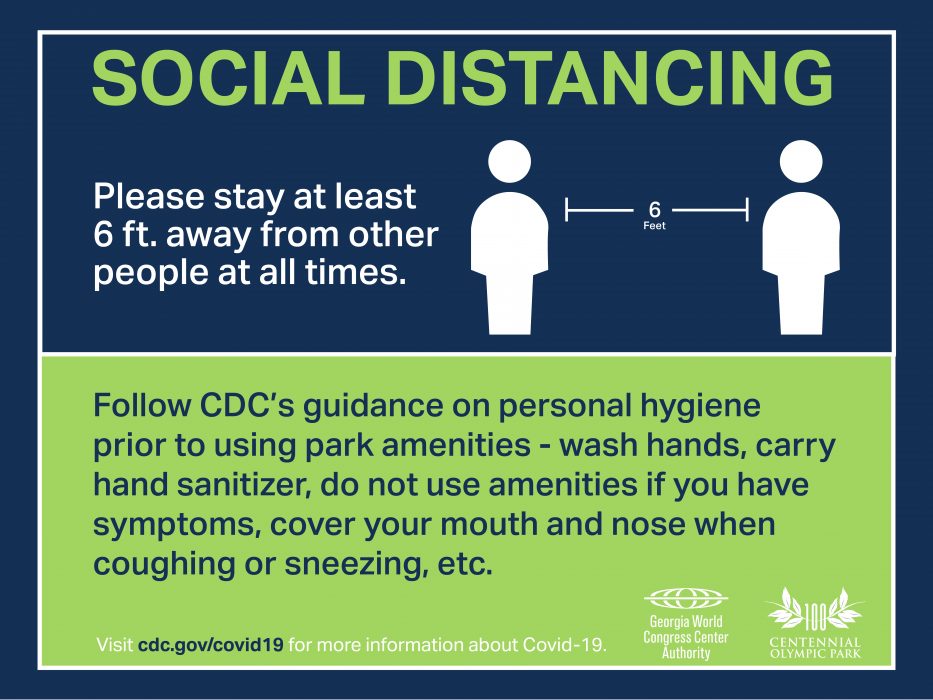 SOCIAL DISTANCING

Please stay at least 6 ft. away from other people at all times.

6
Feet

Follow CDC's guidance on personal hygiene prior to using park amenities - wash hands, carry hand sanitizer, do not use amenities if you have symptoms, cover your mouth and nose when coughing or sneezing, etc.

Visit cdc.gov/covid19 for more information about Covid-19.

Georgia World Congress Center Authority

100
CENTENNIAL OLYMPIC PARK